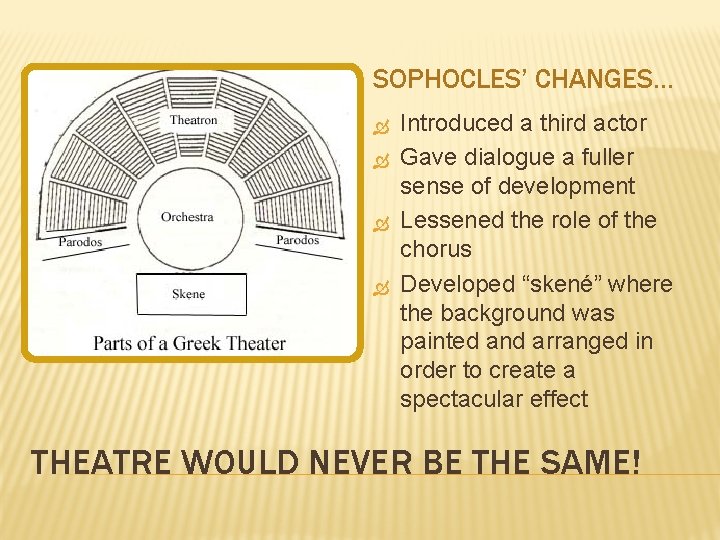 Theatron

Orchestra

Parodos

Parodos

Skene

Parts of a Greek Theater

SOPHOCLES' CHANGES…

Introduced a third actor

Gave dialogue a fuller sense of development

Lessened the role of the chorus

Developed "skené" where the background was painted and arranged in order to create a spectacular effect

THEATRE WOULD NEVER BE THE SAME!